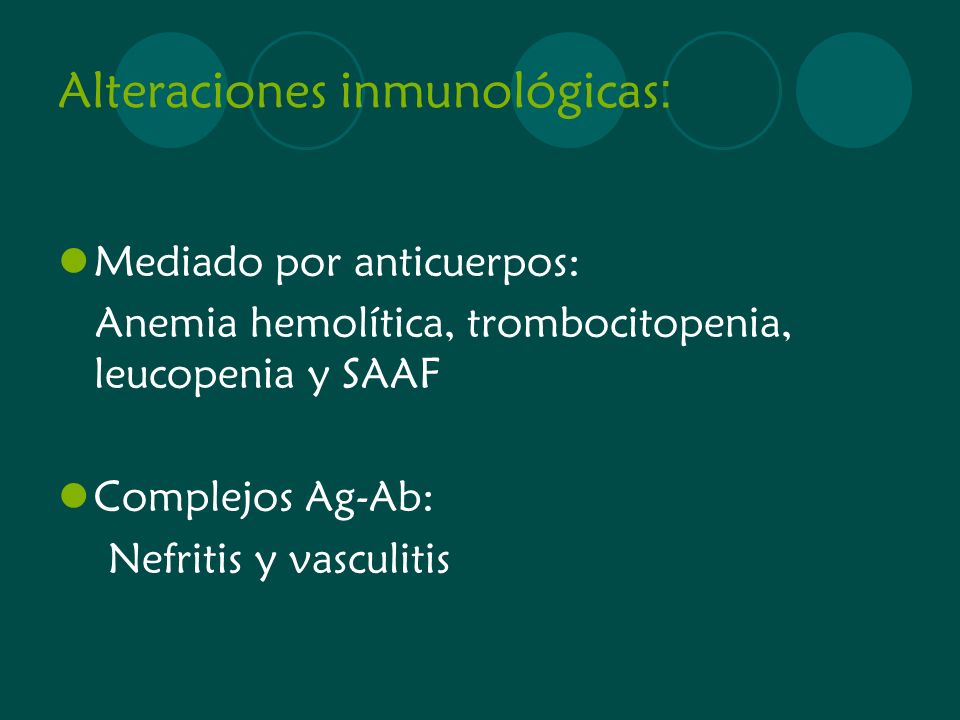 Alteraciones inmunológicas:

Mediado por anticuerpos:
Anemia hemolítica, trombocitopenia, leucopenia y SAAF

Complejos Ag-Ab:
Nefritis y vasculitis